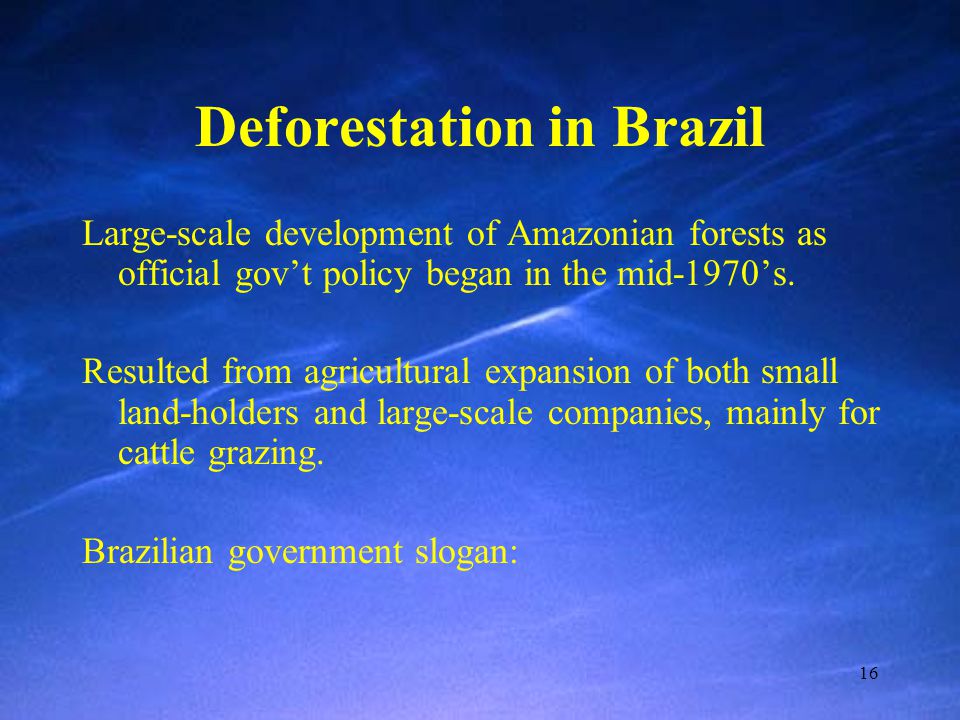 Deforestation in Brazil

Large-scale development of Amazonian forests as official gov’t policy began in the mid-1970’s.

Resulted from agricultural expansion of both small land-holders and large-scale companies, mainly for cattle grazing.

Brazilian government slogan:

16